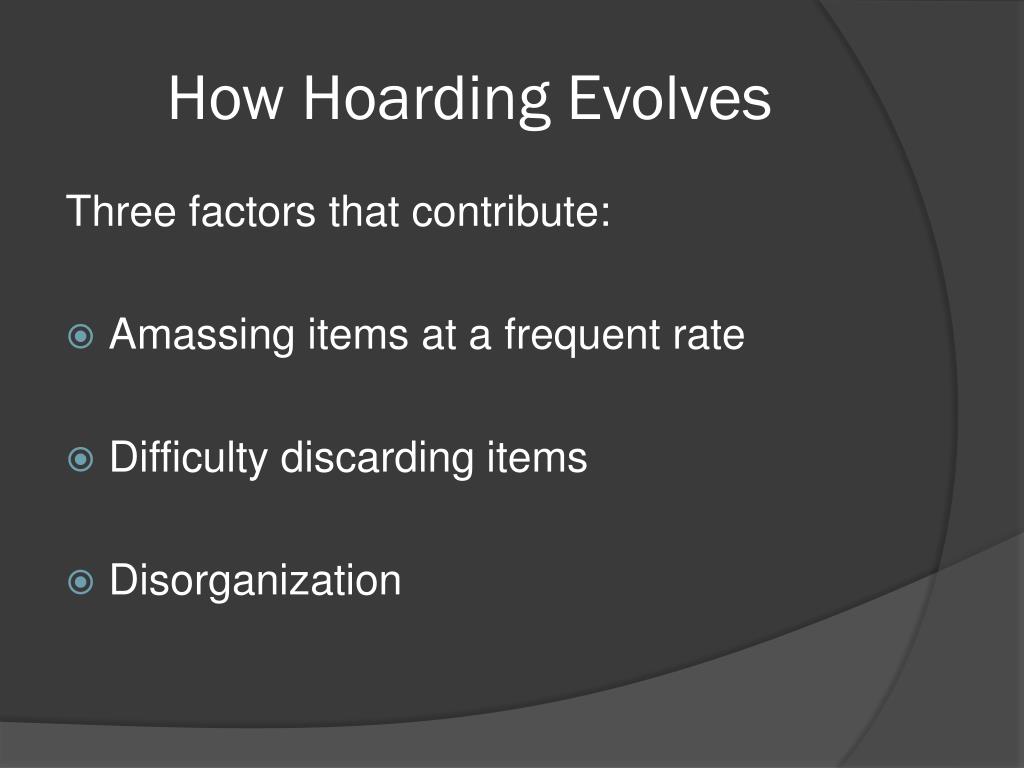 How Hoarding Evolves

Three factors that contribute:

Amassing items at a frequent rate

Difficulty discarding items

Disorganization